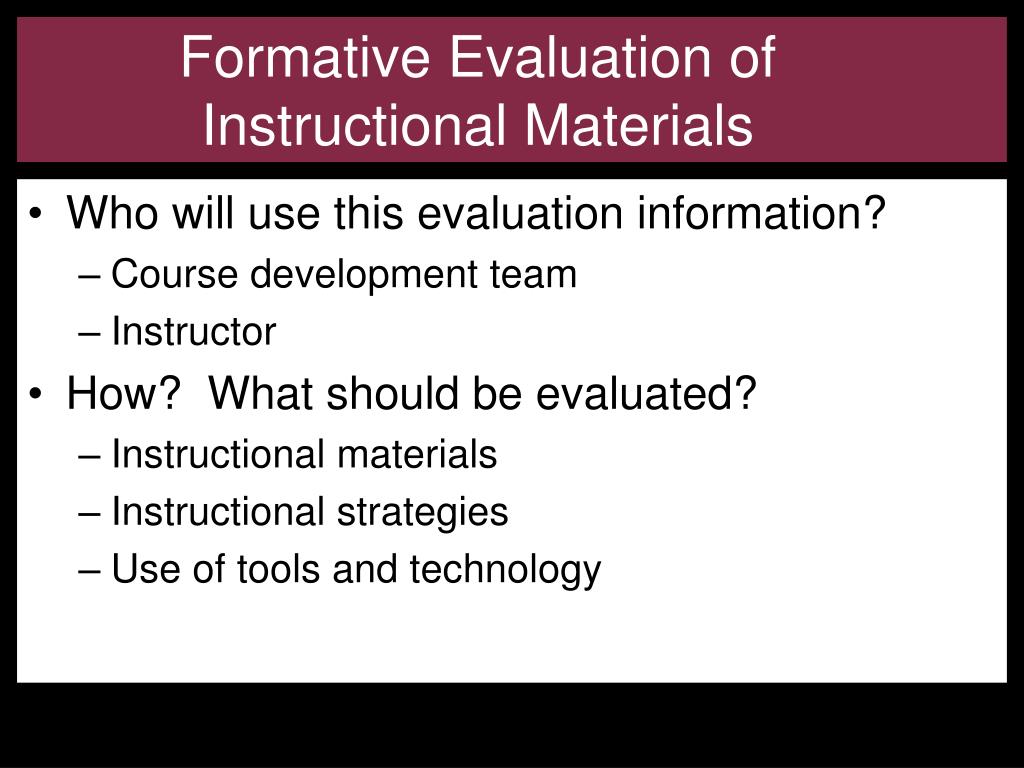 Formative Evaluation of Instructional Materials

• Who will use this evaluation information?
– Course development team
– Instructor
• How?  What should be evaluated?
– Instructional materials
– Instructional strategies
– Use of tools and technology